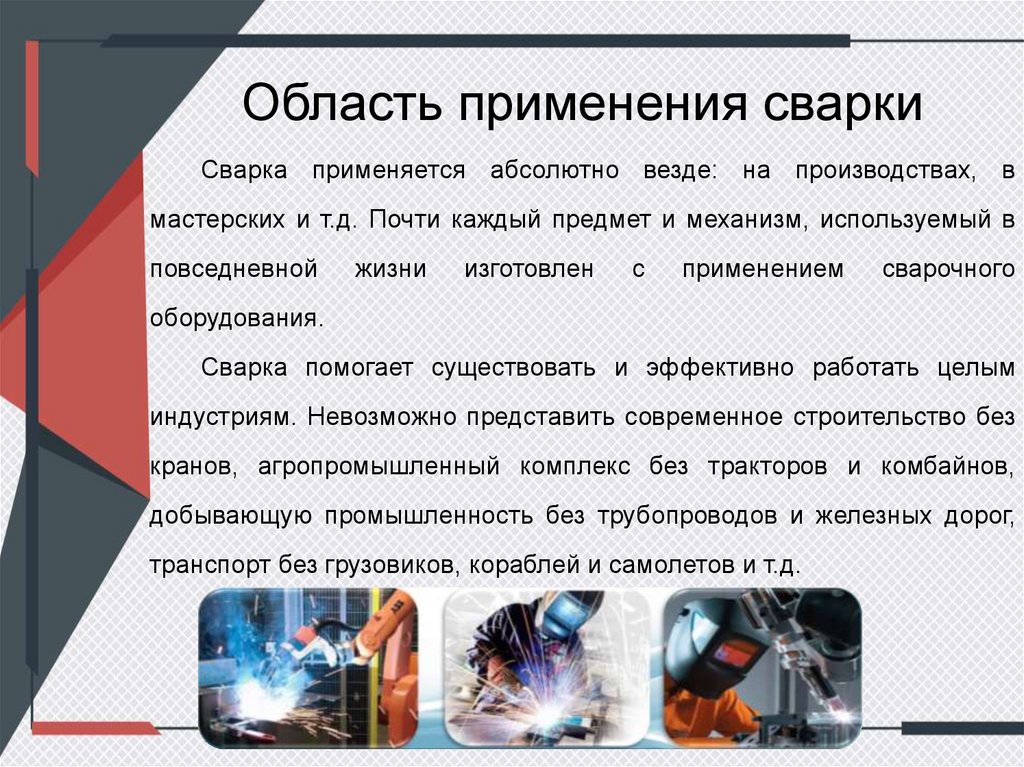 Область применения сварки

Сварка применяется абсолютно везде: на производствах, в мастерских и т.д. Почти каждый предмет и механизм, используемый в повседневной жизни изготовлен с применением сварочного оборудования.

Сварка помогает существовать и эффективно работать целым индустриям. Невозможно представить современное строительство без кранов, агропромышленный комплекс без тракторов и комбайнов, добывающую промышленность без трубопроводов и железных дорог, транспорт без грузовиков, кораблей и самолетов и т.д.